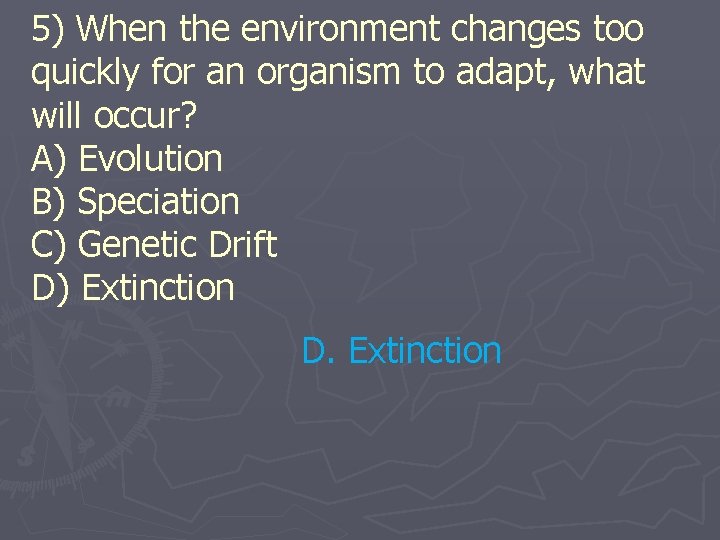 5) When the environment changes too quickly for an organism to adapt, what will occur?
A) Evolution
B) Speciation
C) Genetic Drift
D) Extinction

D. Extinction